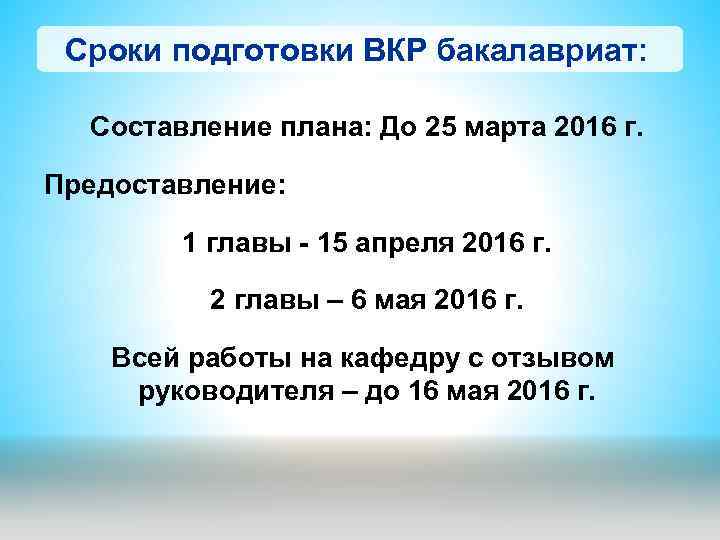 Сроки подготовки ВКР бакалавриат:

Составление плана: До 25 марта 2016 г.

Предоставление:

1 главы - 15 апреля 2016 г.

2 главы – 6 мая 2016 г.

Всей работы на кафедру с отзывом руководителя – до 16 мая 2016 г.